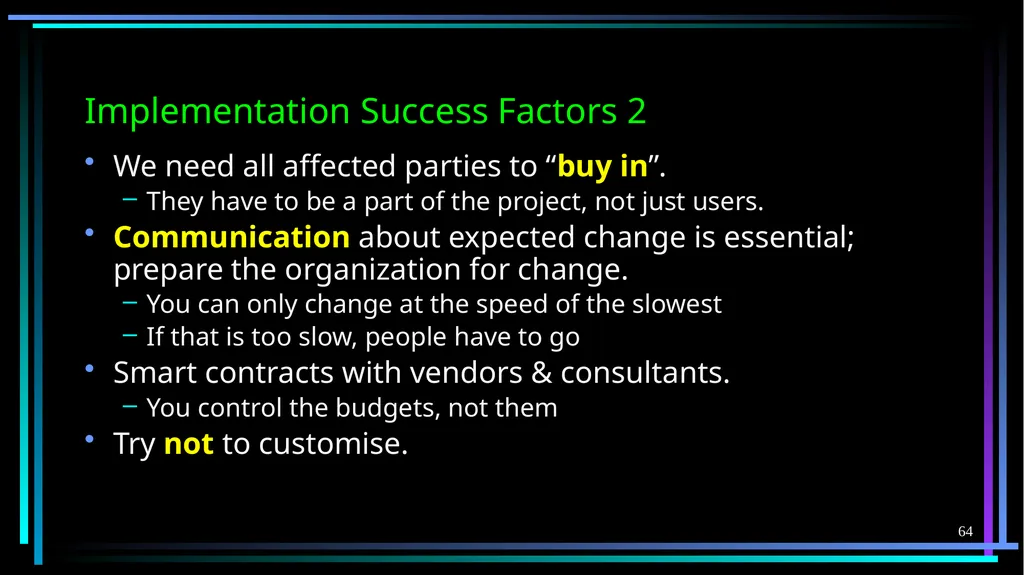 Implementation Success Factors 2

• We need all affected parties to “buy in”.
  – They have to be a part of the project, not just users.
• Communication about expected change is essential; prepare the organization for change.
  – You can only change at the speed of the slowest
  – If that is too slow, people have to go
• Smart contracts with vendors & consultants.
  – You control the budgets, not them
• Try not to customise.

64